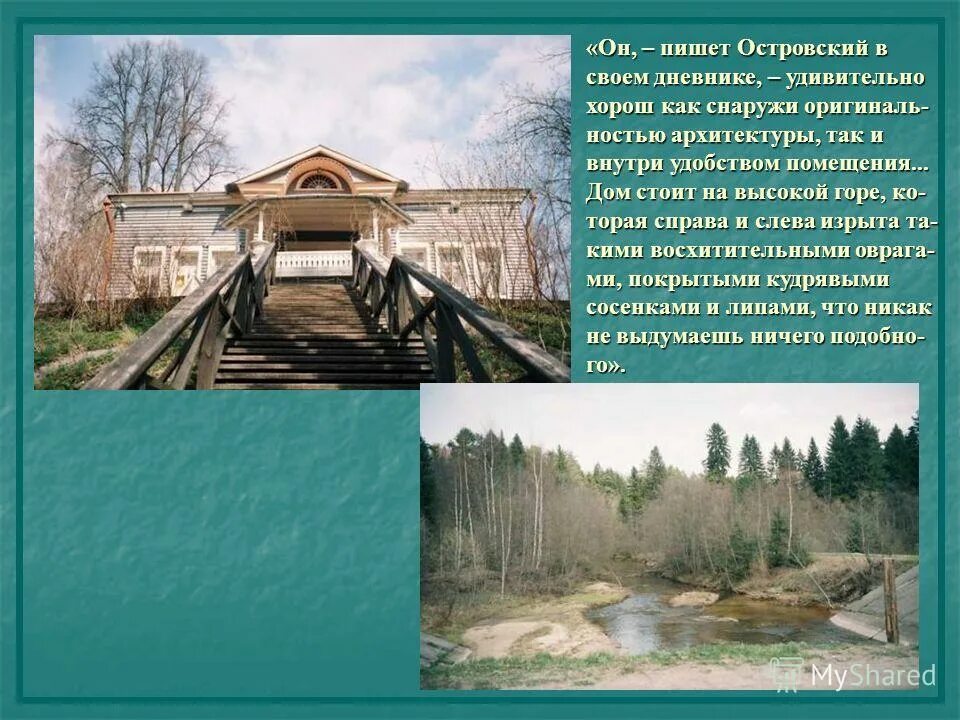 «Он, – пишет Островский в своем дневнике, – удивительно хорош как снаружи оригинальностью архитектуры, так и внутри удобством помещения... Дом стоит на высокой горе, которая справа и слева изрыта такими восхитительными оврагами, покрытыми кудрявыми сосенками и липами, что никак не выдумаешь ничего подобного».

MyShared